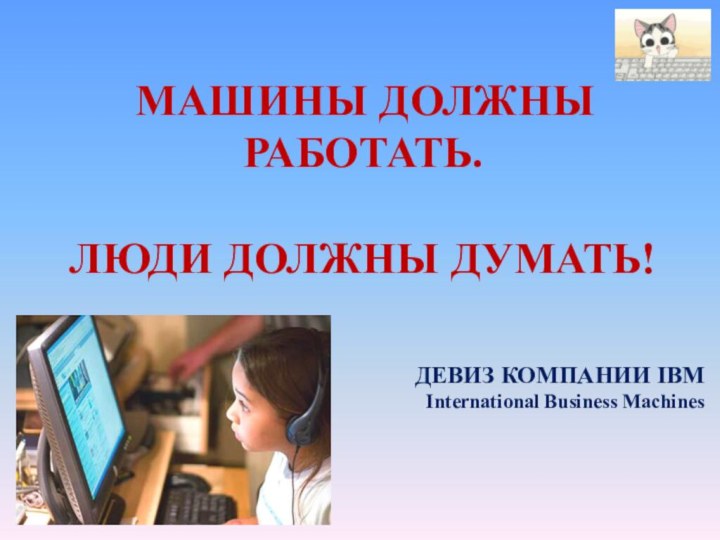 МАШИНЫ ДОЛЖНЫ РАБОТАТЬ.

ЛЮДИ ДОЛЖНЫ ДУМАТЬ!

ДЕВИЗ КОМПАНИИ IBM
International Business Machines